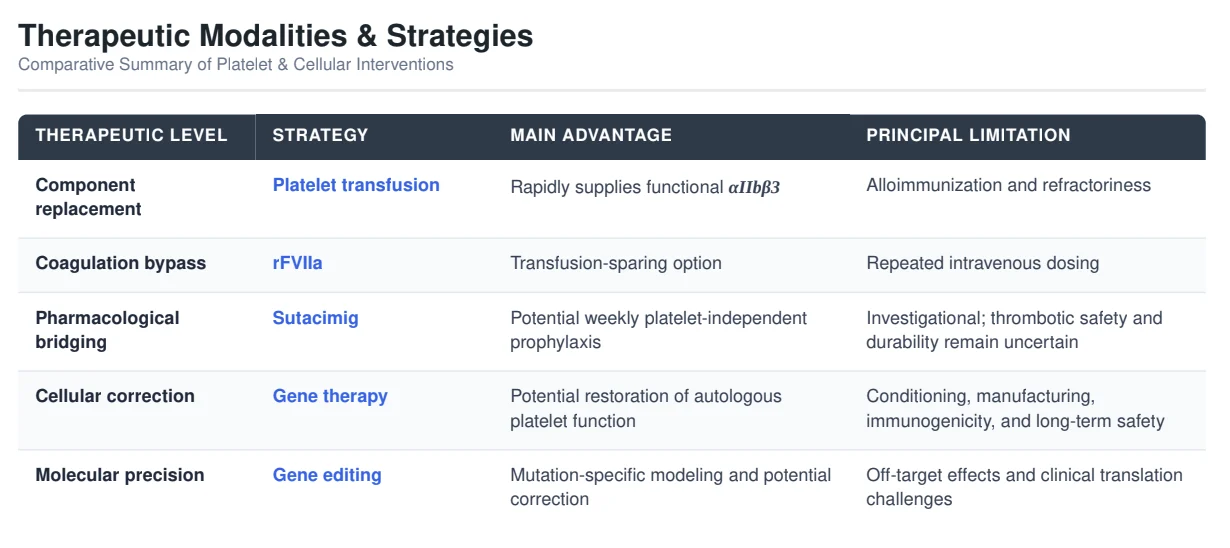 Therapeutic Modalities & Strategies
Comparative Summary of Platelet & Cellular Interventions

| THERAPEUTIC LEVEL | STRATEGY | MAIN ADVANTAGE | PRINCIPAL LIMITATION |
|---|---|---|---|
| Component replacement | Platelet transfusion | Rapidly supplies functional $\alpha IIb\beta 3$ | Alloimmunization and refractoriness |
| Coagulation bypass | rFVIIa | Transfusion-sparing option | Repeated intravenous dosing |
| Pharmacological bridging | Sutacimig | Potential weekly platelet-independent prophylaxis | Investigational; thrombotic safety and durability remain uncertain |
| Cellular correction | Gene therapy | Potential restoration of autologous platelet function | Conditioning, manufacturing, immunogenicity, and long-term safety |
| Molecular precision | Gene editing | Mutation-specific modeling and potential correction | Off-target effects and clinical translation challenges |